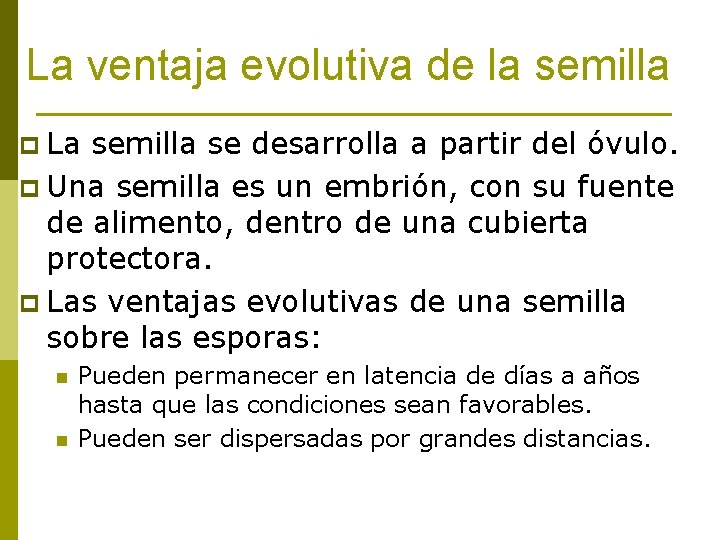 La ventaja evolutiva de la semilla

La semilla se desarrolla a partir del óvulo.

Una semilla es un embrión, con su fuente de alimento, dentro de una cubierta protectora.

Las ventajas evolutivas de una semilla sobre las esporas:

Pueden permanecer en latencia de días a años hasta que las condiciones sean favorables.

Pueden ser dispersadas por grandes distancias.